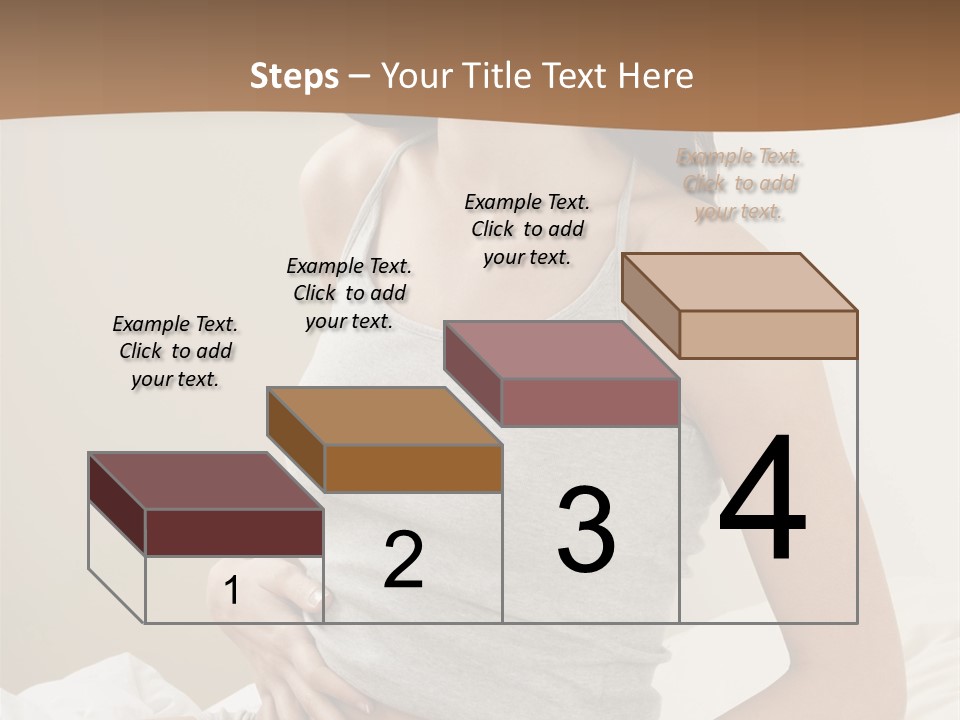 Steps – Your Title Text Here

Example Text. Click to add your text.

Example Text. Click to add your text.

Example Text. Click to add your text.

Example Text. Click to add your text.

1

2

3

4